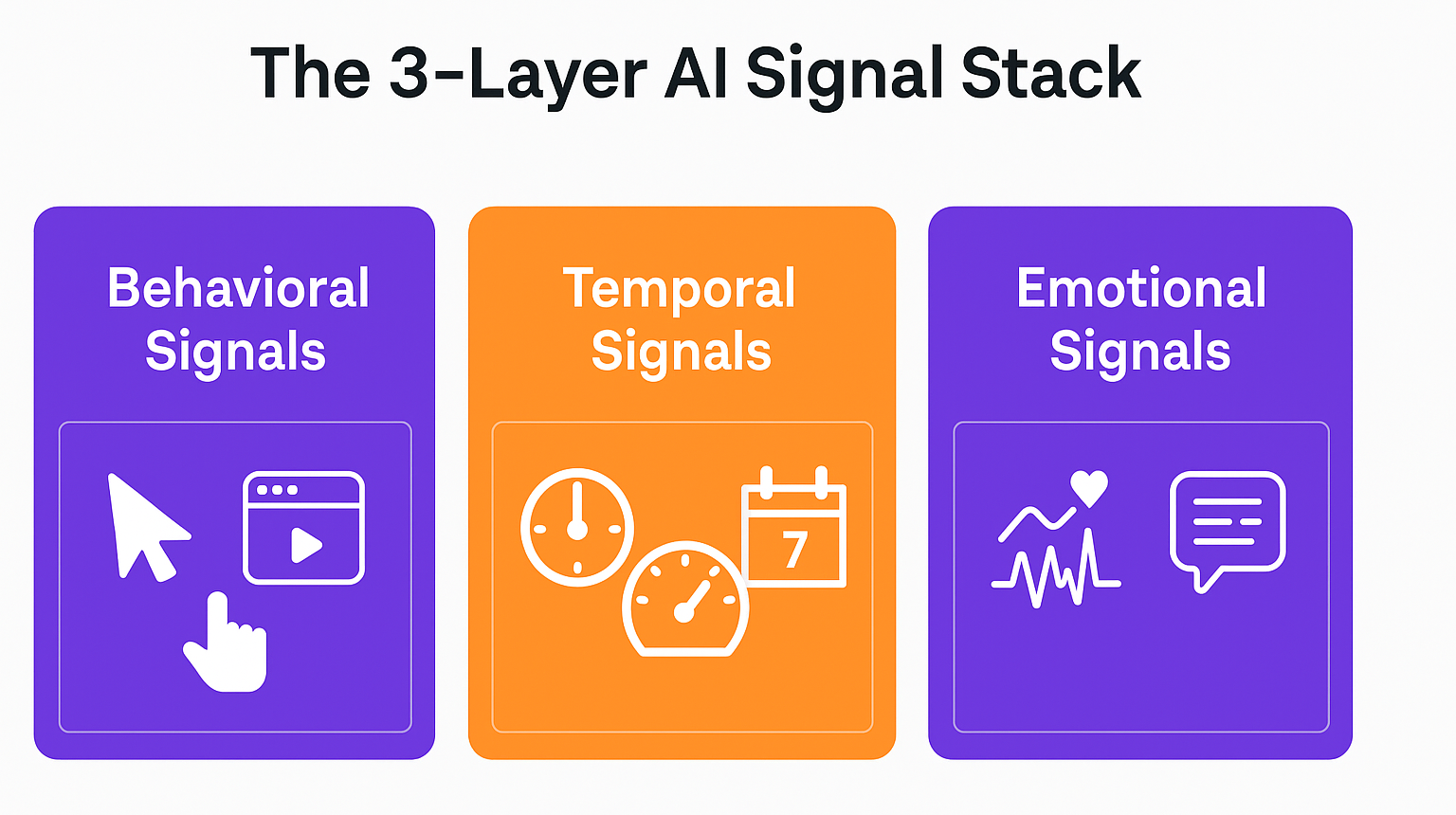 The 3-Layer AI Signal Stack

Behavioral Signals

Temporal Signals

7

Emotional Signals